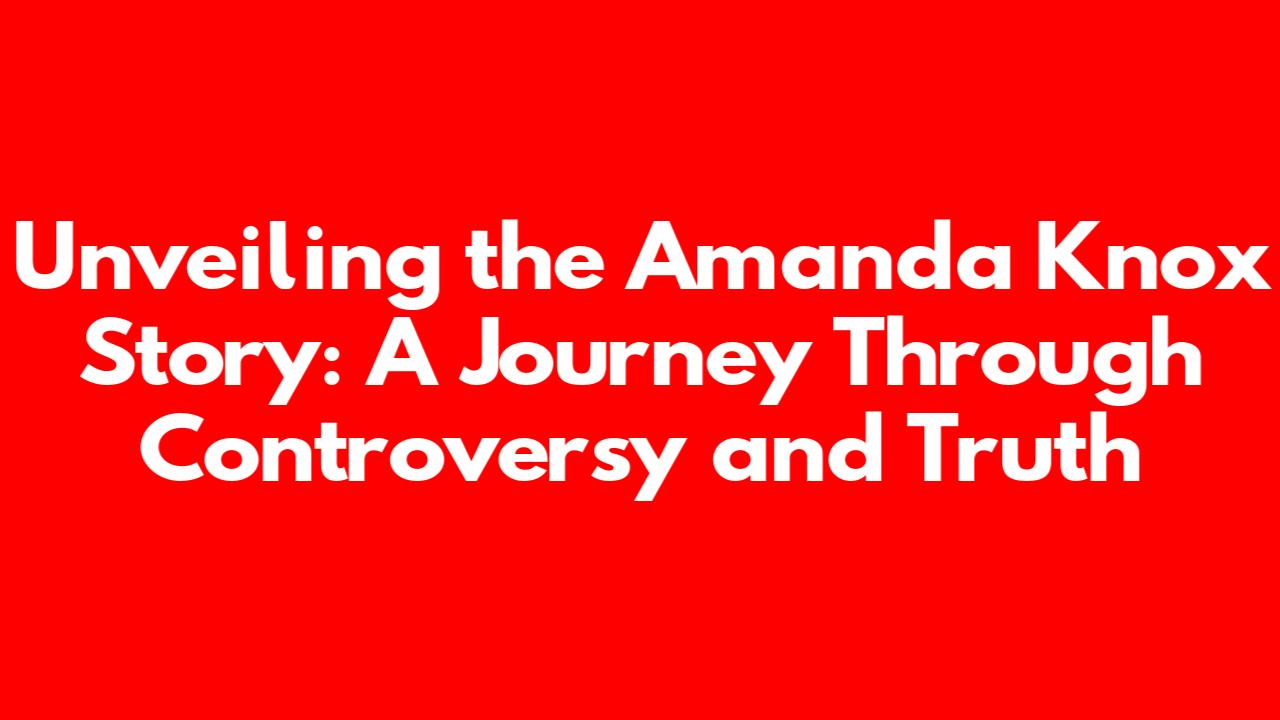 Unveiling the Amanda Knox Story: A Journey Through Controversy and Truth